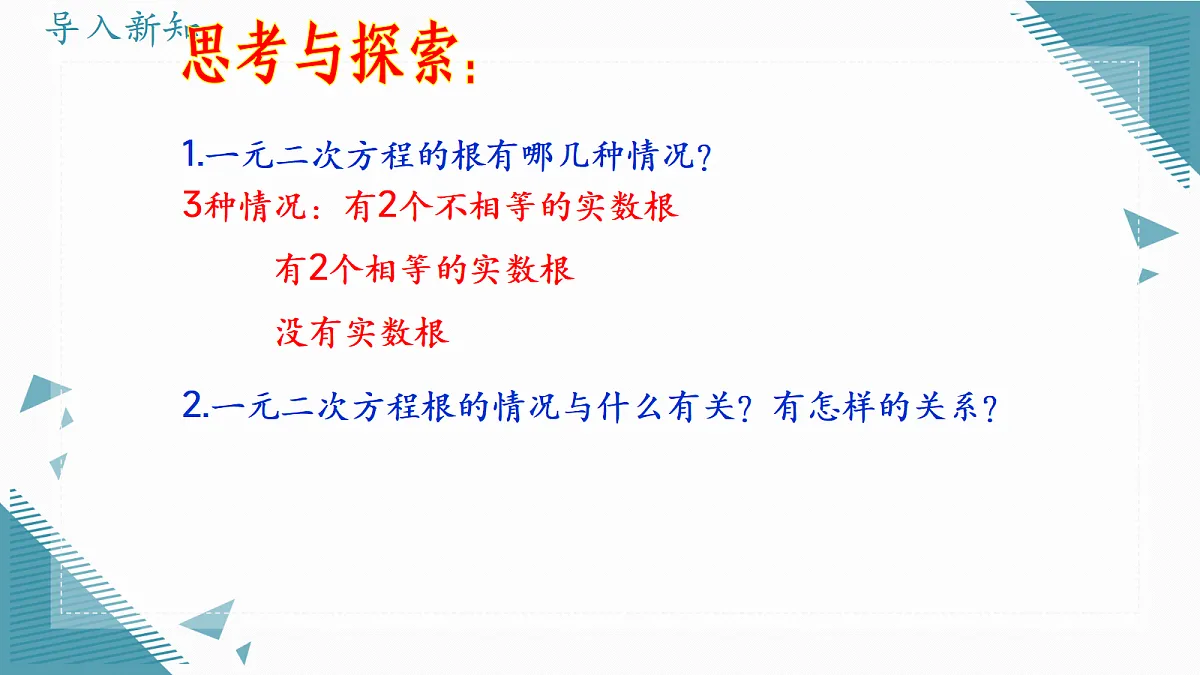 导入新知

思考与探索：

1.一元二次方程的根有哪几种情况？

3种情况：有2个不相等的实数根

有2个相等的实数根

没有实数根

2.一元二次方程根的情况与什么有关？有怎样的关系？